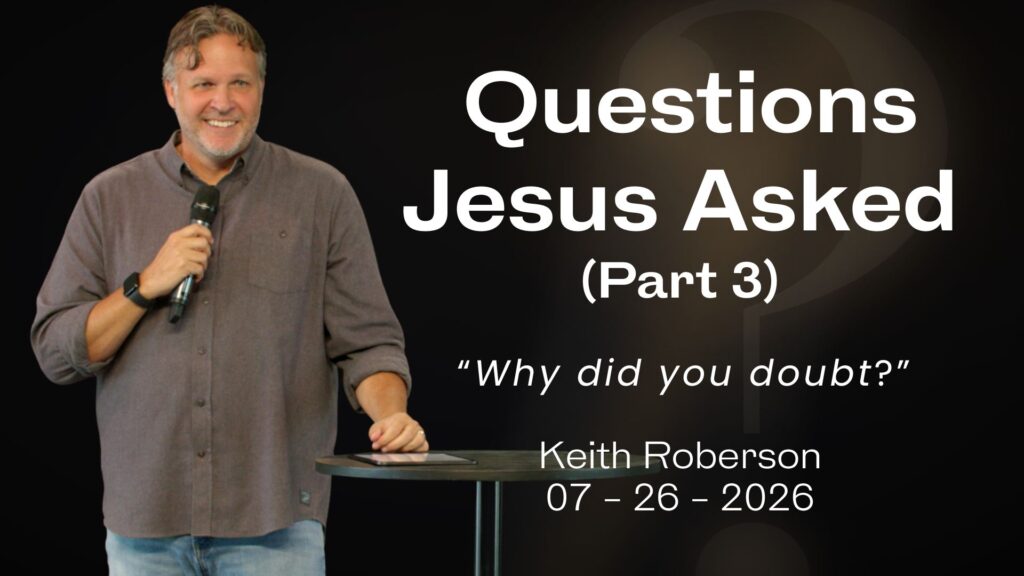 Questions Jesus Asked
(Part 3)

"Why did you doubt?"

Keith Roberson
07 - 26 - 2026